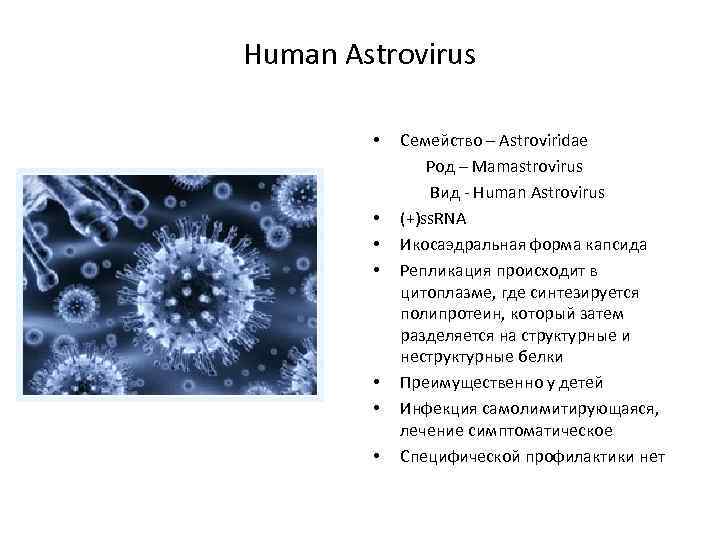 Human Astrovirus

• Семейство – Astroviridae
Род – Mamastrovirus
Вид - Human Astrovirus
• (+)ssRNA
• Икосаэдральная форма капсида
• Репликация происходит в цитоплазме, где синтезируется полипротеин, который затем разделяется на структурные и неструктурные белки
• Преимущественно у детей
• Инфекция самолимитирующаяся, лечение симптоматическое
• Специфической профилактики нет